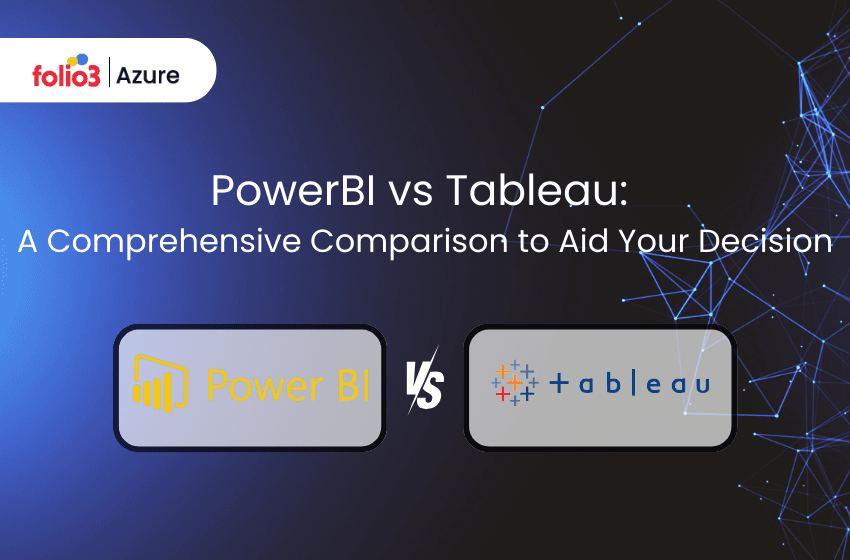 folio3 | Azure

PowerBI vs Tableau:
A Comprehensive Comparison to Aid Your Decision

Power BI

VS

+ a b | e a u